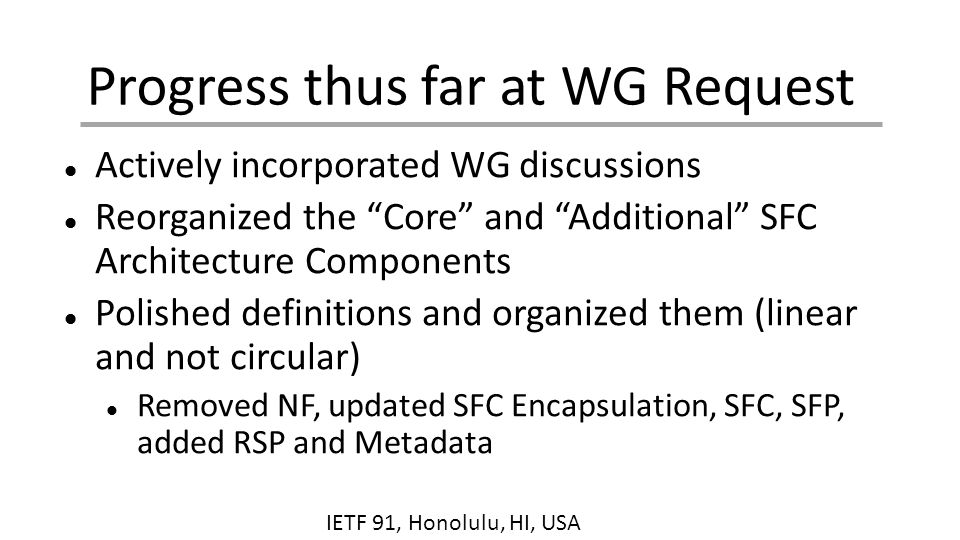 Progress thus far at WG Request

- Actively incorporated WG discussions
- Reorganized the “Core” and “Additional” SFC Architecture Components
- Polished definitions and organized them (linear and not circular)
  - Removed NF, updated SFC Encapsulation, SFC, SFP, added RSP and Metadata

IETF 91, Honolulu, HI, USA